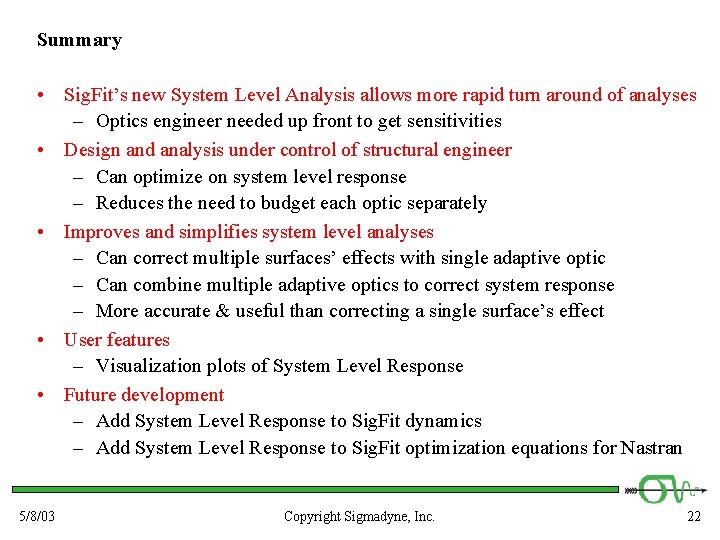 Summary

• SigFit's new System Level Analysis allows more rapid turn around of analyses
– Optics engineer needed up front to get sensitivities

• Design and analysis under control of structural engineer
– Can optimize on system level response
– Reduces the need to budget each optic separately

• Improves and simplifies system level analyses
– Can correct multiple surfaces' effects with single adaptive optic
– Can combine multiple adaptive optics to correct system response
– More accurate & useful than correcting a single surface's effect

• User features
– Visualization plots of System Level Response

• Future development
– Add System Level Response to SigFit dynamics
– Add System Level Response to SigFit optimization equations for Nastran

5/8/03

Copyright Sigmadyne, Inc.

22